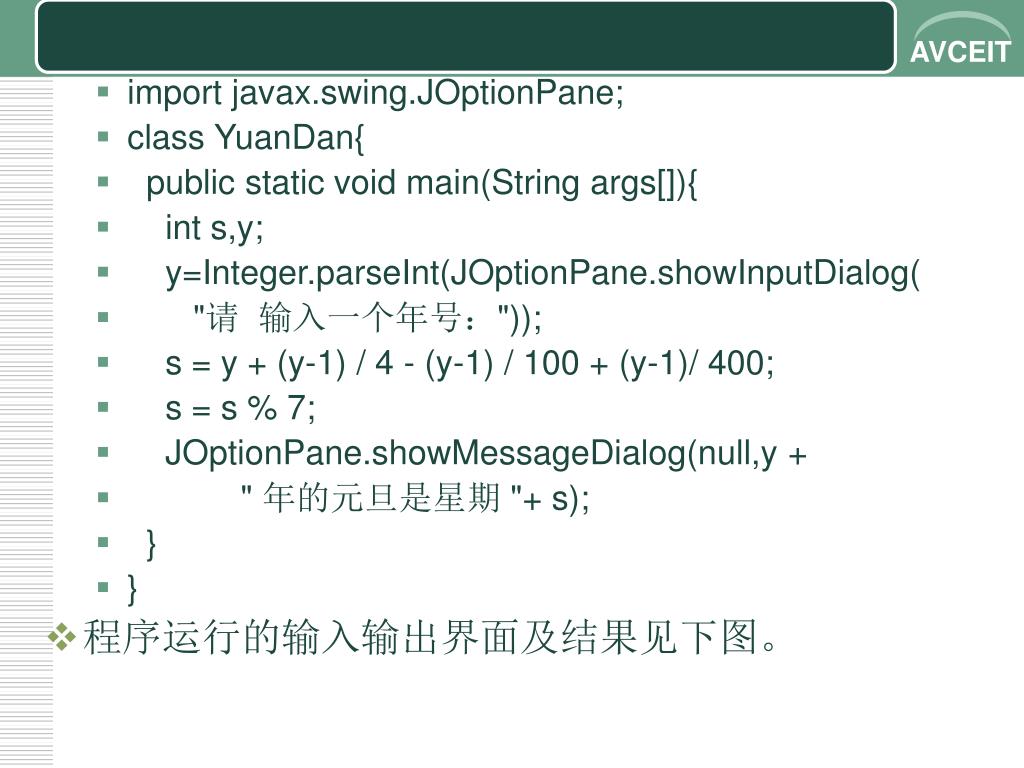 AVCEIT

import javax.swing.JOptionPane;
class YuanDan{
public static void main(String args[]){
int s,y;
y=Integer.parseInt(JOptionPane.showInputDialog(
"请  输入一个年号："));
s = y + (y-1) / 4 - (y-1) / 100 + (y-1)/ 400;
s = s % 7;
JOptionPane.showMessageDialog(null,y +
" 年的元旦是星期 "+ s);
}
}

程序运行的输入输出界面及结果见下图。